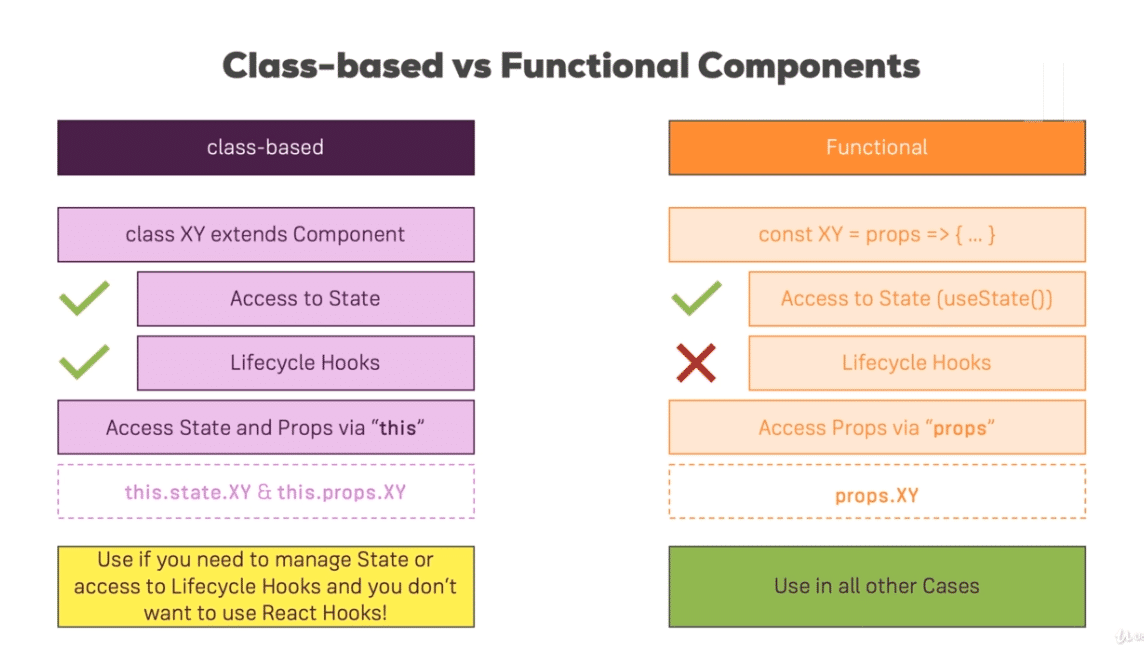 Class-based vs Functional Components

class-based

class XY extends Component

Access to State

Lifecycle Hooks

Access State and Props via "this"

this.state.XY & this.props.XY

Use if you need to manage State or access to Lifecycle Hooks and you don't want to use React Hooks!

Functional

const XY = props => { ... }

Access to State (useState())

Lifecycle Hooks

Access Props via "props"

props.XY

Use in all other Cases